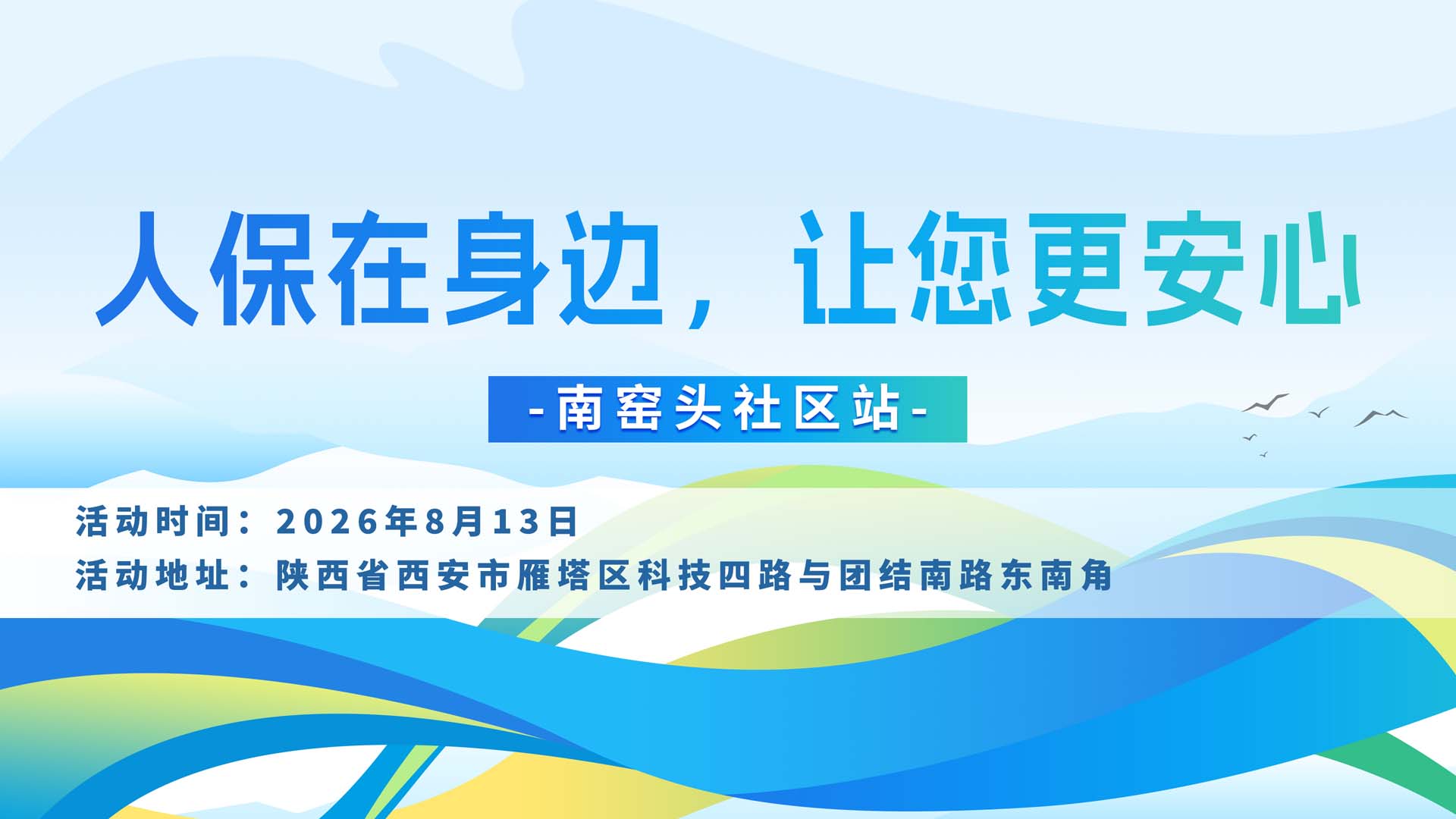 人保在身边，让您更安心

-南窑头社区站-

活动时间：2026年8月13日

活动地址：陕西省西安市雁塔区科技四路与团结南路东南角